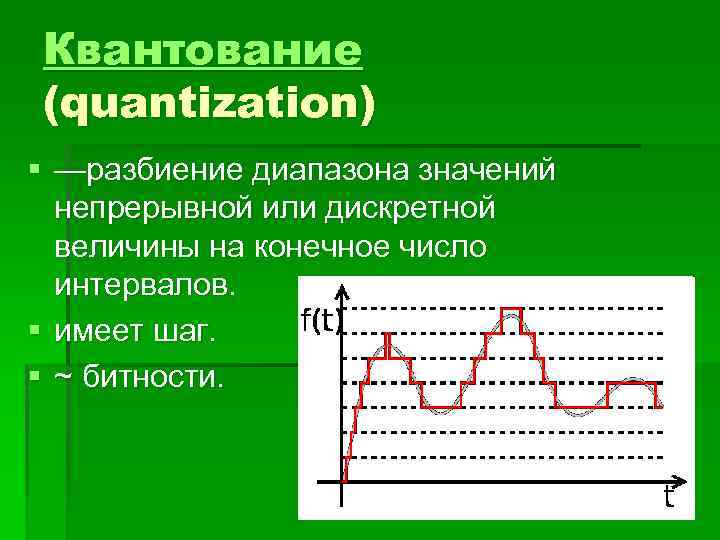 Квантование (quantization)

▪ —разбиение диапазона значений непрерывной или дискретной величины на конечное число интервалов.
▪ имеет шаг.
▪ ~ битности.

f(t)

t